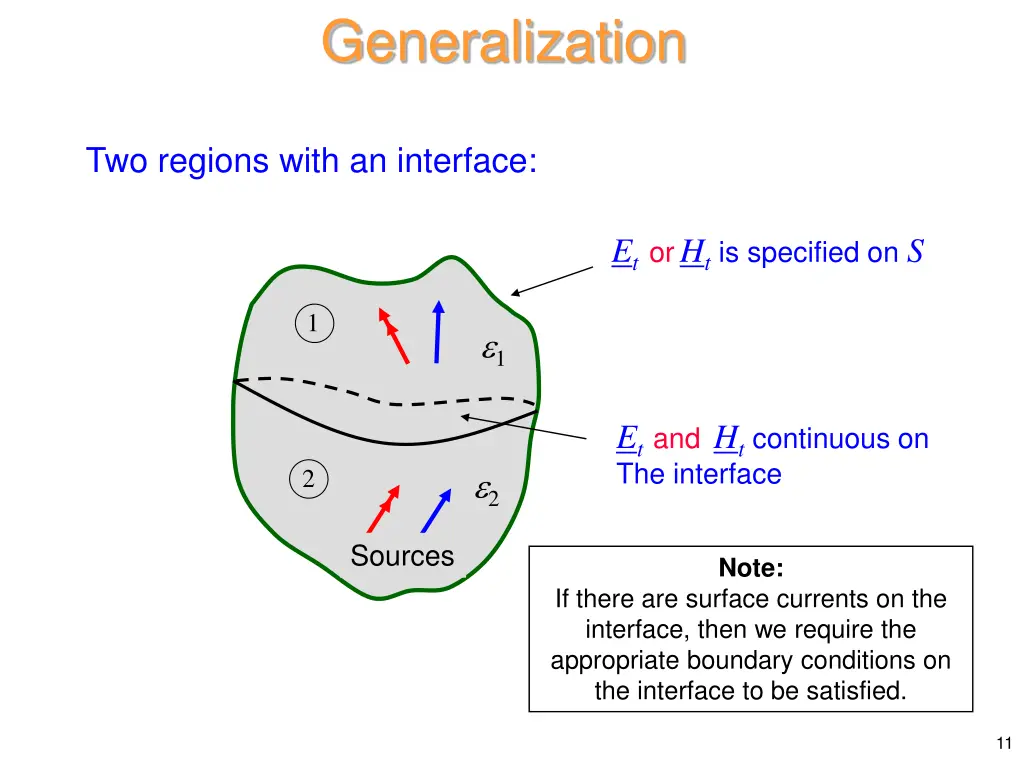 Generalization

Two regions with an interface:

$\underline{E}_t$ or $\underline{H}_t$ is specified on $S$

1

$\varepsilon_1$

$\underline{E}_t$ and $\underline{H}_t$ continuous on The interface

2

$\varepsilon_2$

Sources

Note:
If there are surface currents on the interface, then we require the appropriate boundary conditions on the interface to be satisfied.

11